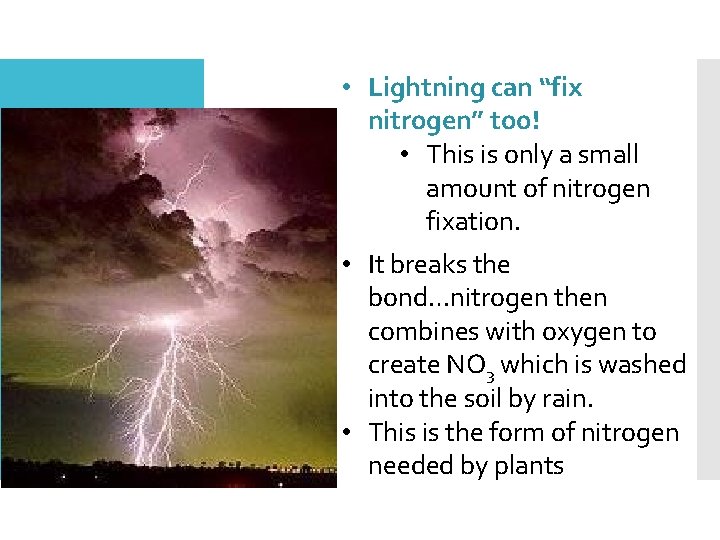 • Lightning can “fix nitrogen” too!
  • This is only a small amount of nitrogen fixation.
• It breaks the bond…nitrogen then combines with oxygen to create $NO_3$ which is washed into the soil by rain.
• This is the form of nitrogen needed by plants